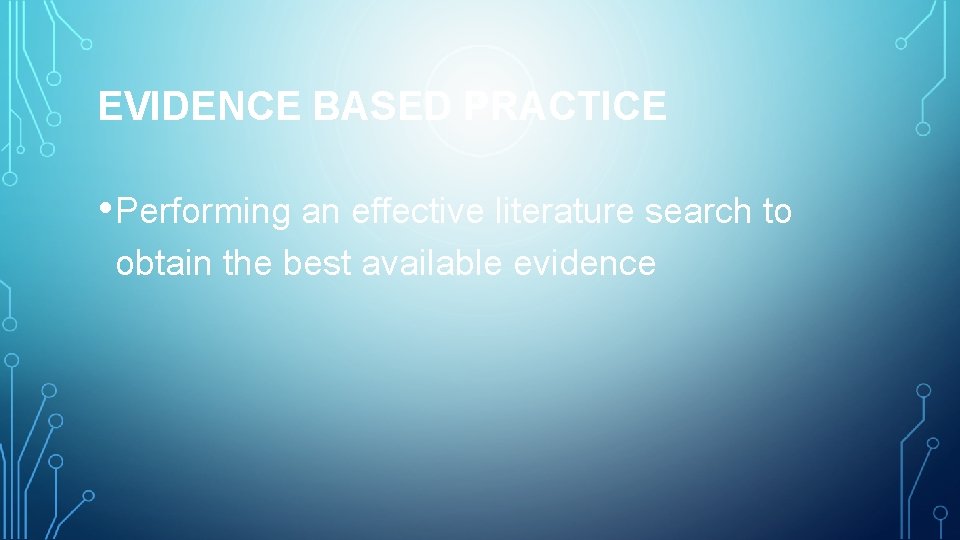 EVIDENCE BASED PRACTICE

• Performing an effective literature search to obtain the best available evidence